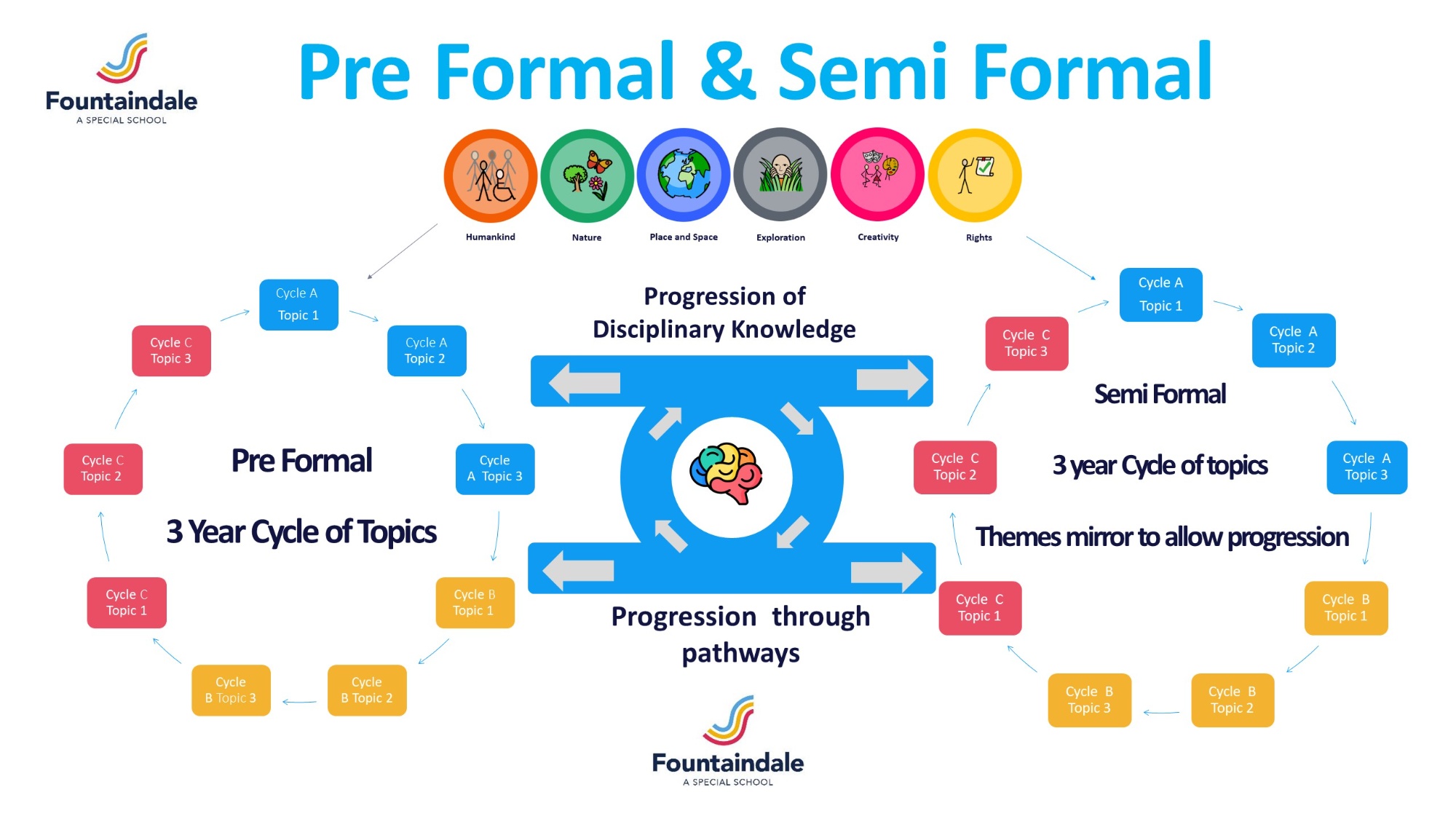 Fountaindale
A SPECIAL SCHOOL

Pre Formal & Semi Formal

Humankind
Nature
Place and Space
Exploration
Creativity
Rights

Cycle A Topic 1
Cycle A Topic 2
Cycle A Topic 3
Cycle B Topic 1
Cycle B Topic 2
Cycle B Topic 3
Cycle C Topic 1
Cycle C Topic 2
Cycle C Topic 3

Pre Formal

3 Year Cycle of Topics

Progression of Disciplinary Knowledge

Progression through pathways

Cycle A Topic 1
Cycle A Topic 2
Cycle A Topic 3
Cycle B Topic 1
Cycle B Topic 2
Cycle B Topic 3
Cycle C Topic 1
Cycle C Topic 2
Cycle C Topic 3

Semi Formal

3 year Cycle of topics

Themes mirror to allow progression

Fountaindale
A SPECIAL SCHOOL